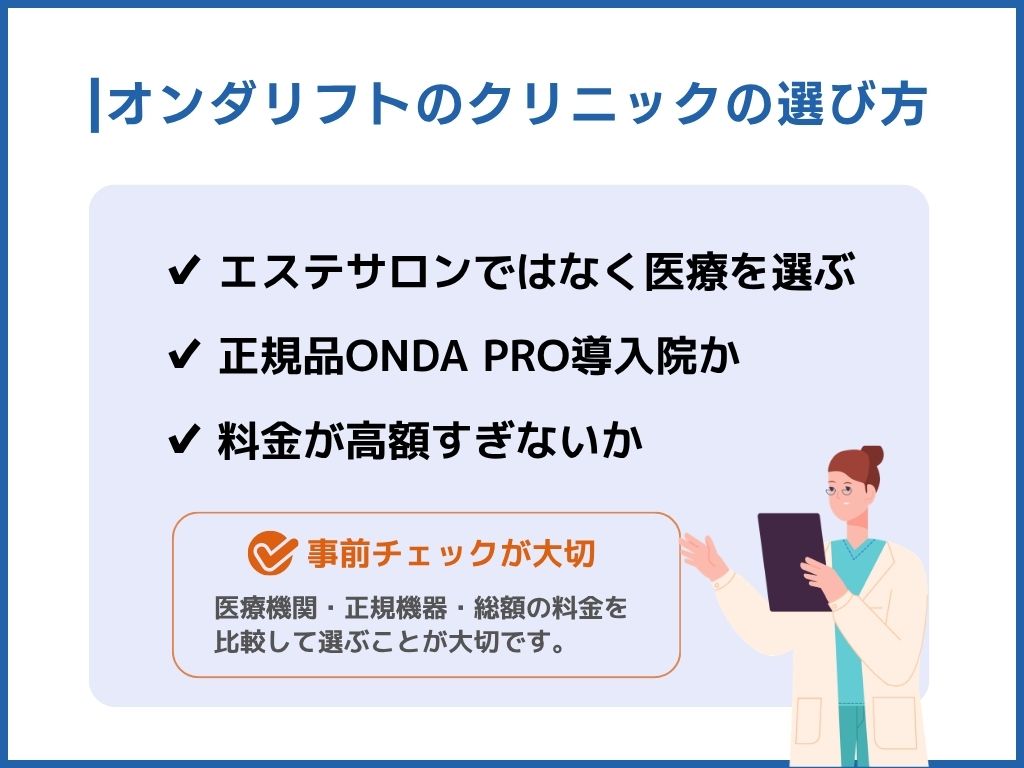 オンダリフトのクリニックの選び方

✔ エステサロンではなく医療を選ぶ

✔ 正規品ONDA PRO導入院か

✔ 料金が高額すぎないか

事前チェックが大切

医療機関・正規機器・総額の料金を比較して選ぶことが大切です。